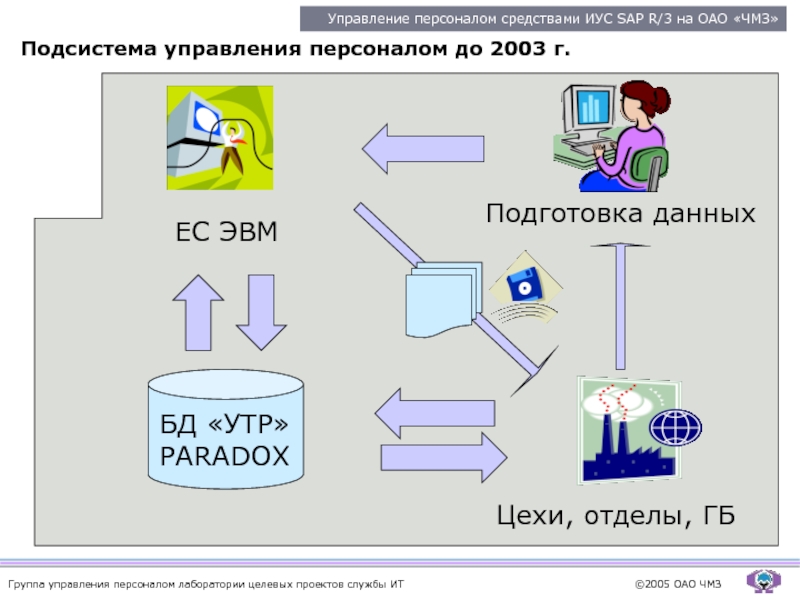 Управление персоналом средствами ИУС SAP R/3 на ОАО «ЧМЗ»

Подсистема управления персоналом до 2003 г.

ЕС ЭВМ

Подготовка данных

БД «УТР»
PARADOX

Цехи, отделы, ГБ

Группа управления персоналом лаборатории целевых проектов службы ИТ

©2005 ОАО ЧМЗ